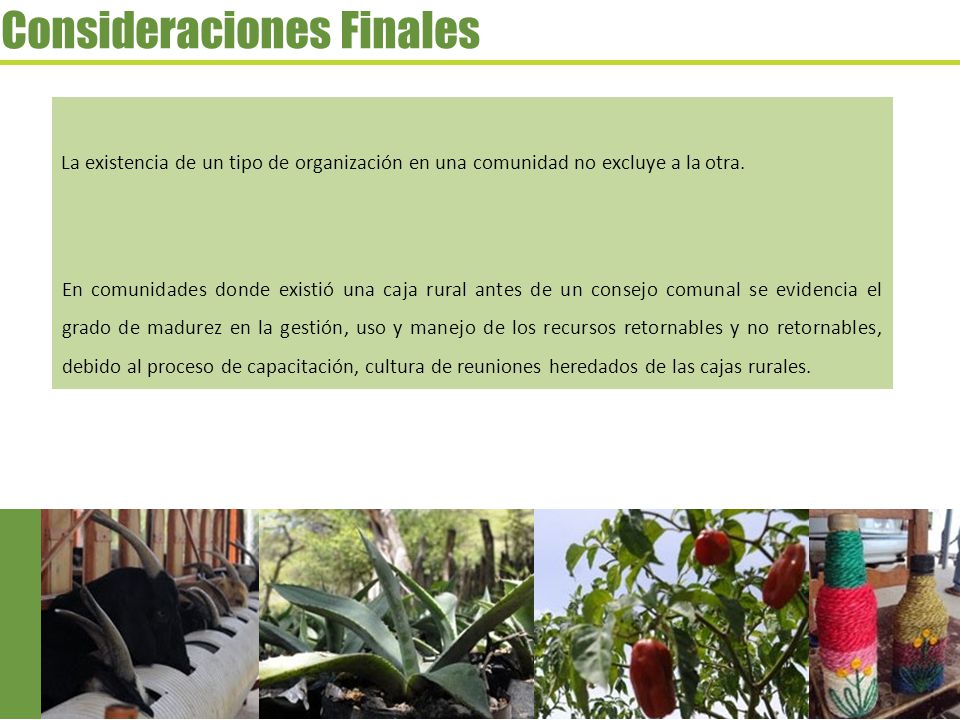 Consideraciones Finales

La existencia de un tipo de organización en una comunidad no excluye a la otra.

En comunidades donde existió una caja rural antes de un consejo comunal se evidencia el grado de madurez en la gestión, uso y manejo de los recursos retornables y no retornables, debido al proceso de capacitación, cultura de reuniones heredados de las cajas rurales.